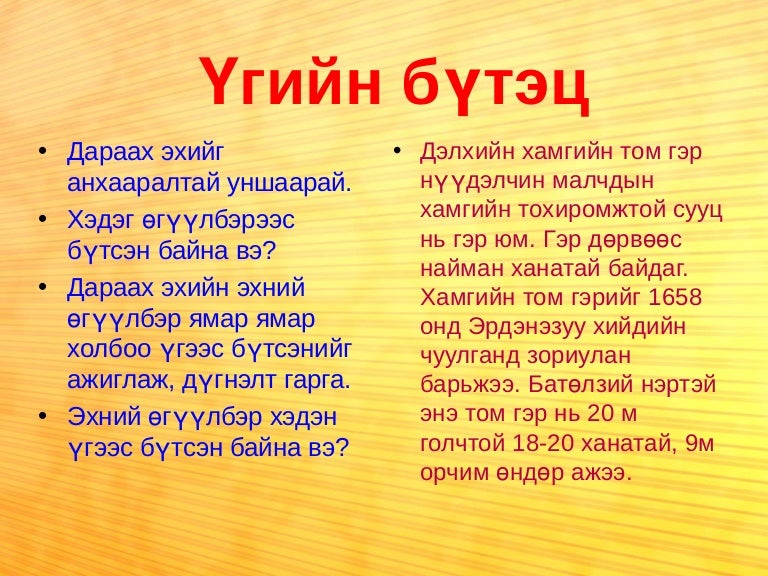 Үгийн бүтэц

• Дараах эхийг анхааралтай уншаарай.
• Хэдэг өгүүлбэрээс бүтсэн байна вэ?
• Дараах эхийн эхний өгүүлбэр ямар ямар холбоо үгээс бүтсэнийг ажиглаж, дүгнэлт гарга.
• Эхний өгүүлбэр хэдэн үгээс бүтсэн байна вэ?

• Дэлхийн хамгийн том гэр нүүдэлчин малчдын хамгийн тохиромжтой сууц нь гэр юм. Гэр дөрвөөс найман ханатай байдаг. Хамгийн том гэрийг 1658 онд Эрдэнэзуу хийдийн чуулганд зориулан барьжээ. Батөлзий нэртэй энэ том гэр нь 20 м голчтой 18-20 ханатай, 9м орчим өндөр ажээ.